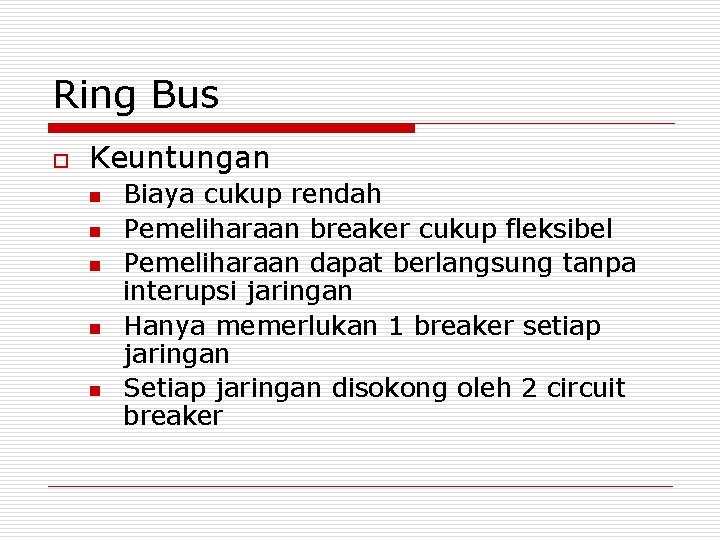 Ring Bus

Keuntungan

Biaya cukup rendah

Pemeliharaan breaker cukup fleksibel

Pemeliharaan dapat berlangsung tanpa interupsi jaringan

Hanya memerlukan 1 breaker setiap jaringan

Setiap jaringan disokong oleh 2 circuit breaker